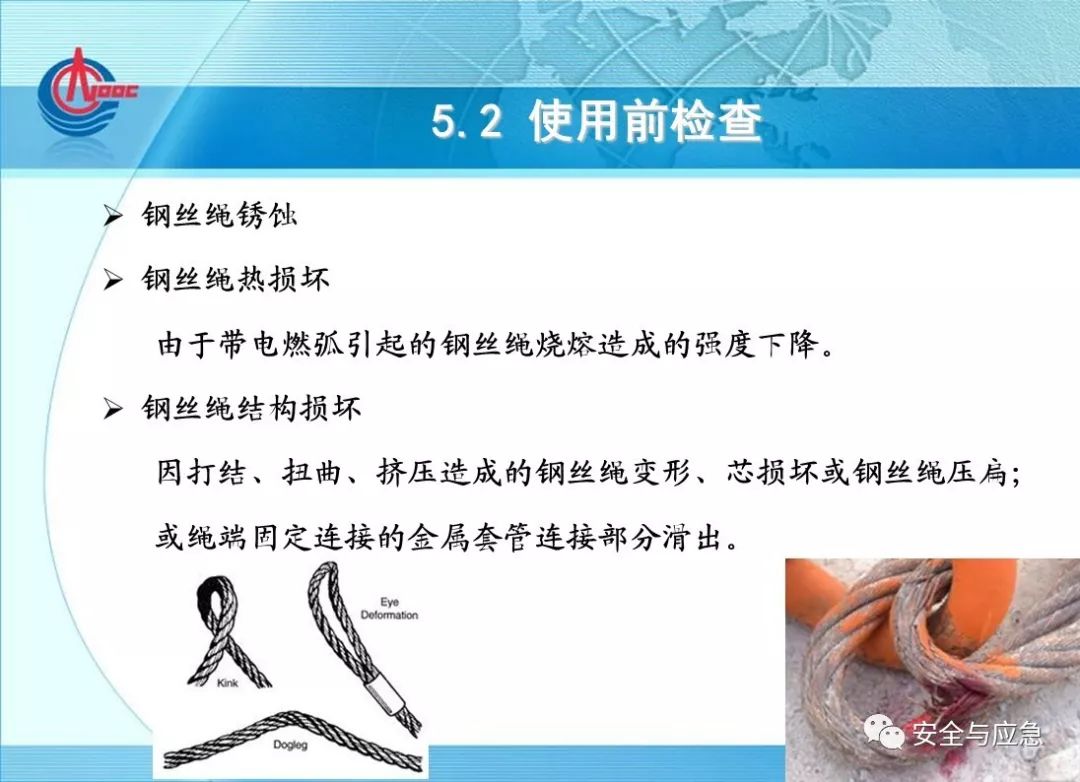 CNOOC

5.2 使用前检查

➢ 钢丝绳锈蚀

➢ 钢丝绳热损坏

由于带电燃弧引起的钢丝绳烧熔造成的强度下降。

➢ 钢丝绳结构损坏

因打结、扭曲、挤压造成的钢丝绳变形、芯损坏或钢丝绳压扁；或绳端固定连接的金属套管连接部分滑出。

Kink

Eye Deformation

Dogleg

安全与应急